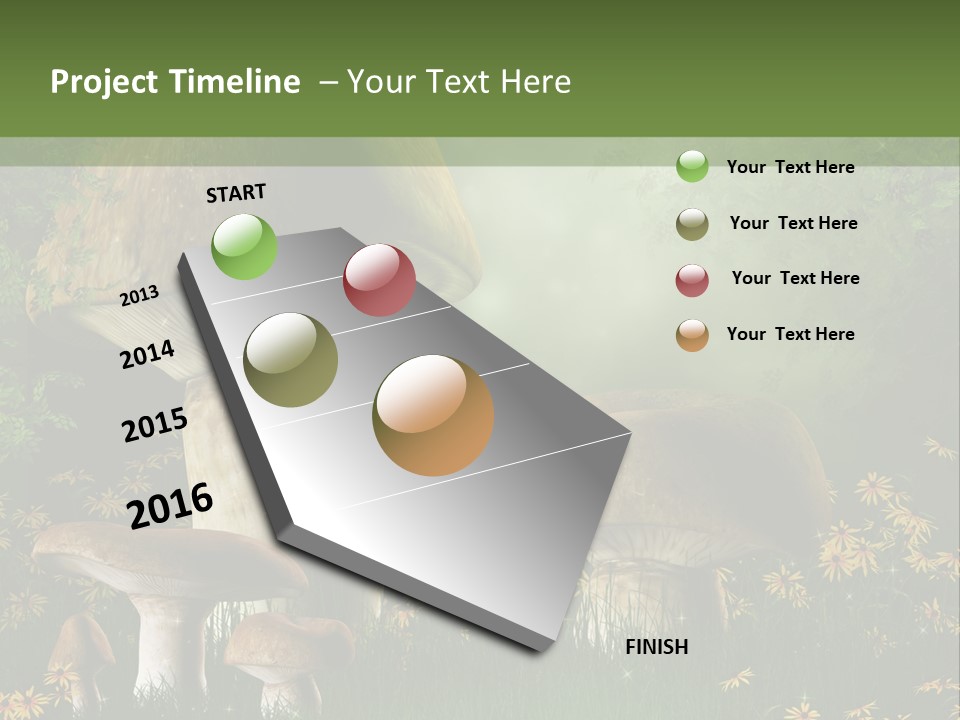 Project Timeline – Your Text Here

Your Text Here

Your Text Here

Your Text Here

Your Text Here

START

2013

2014

2015

2016

FINISH